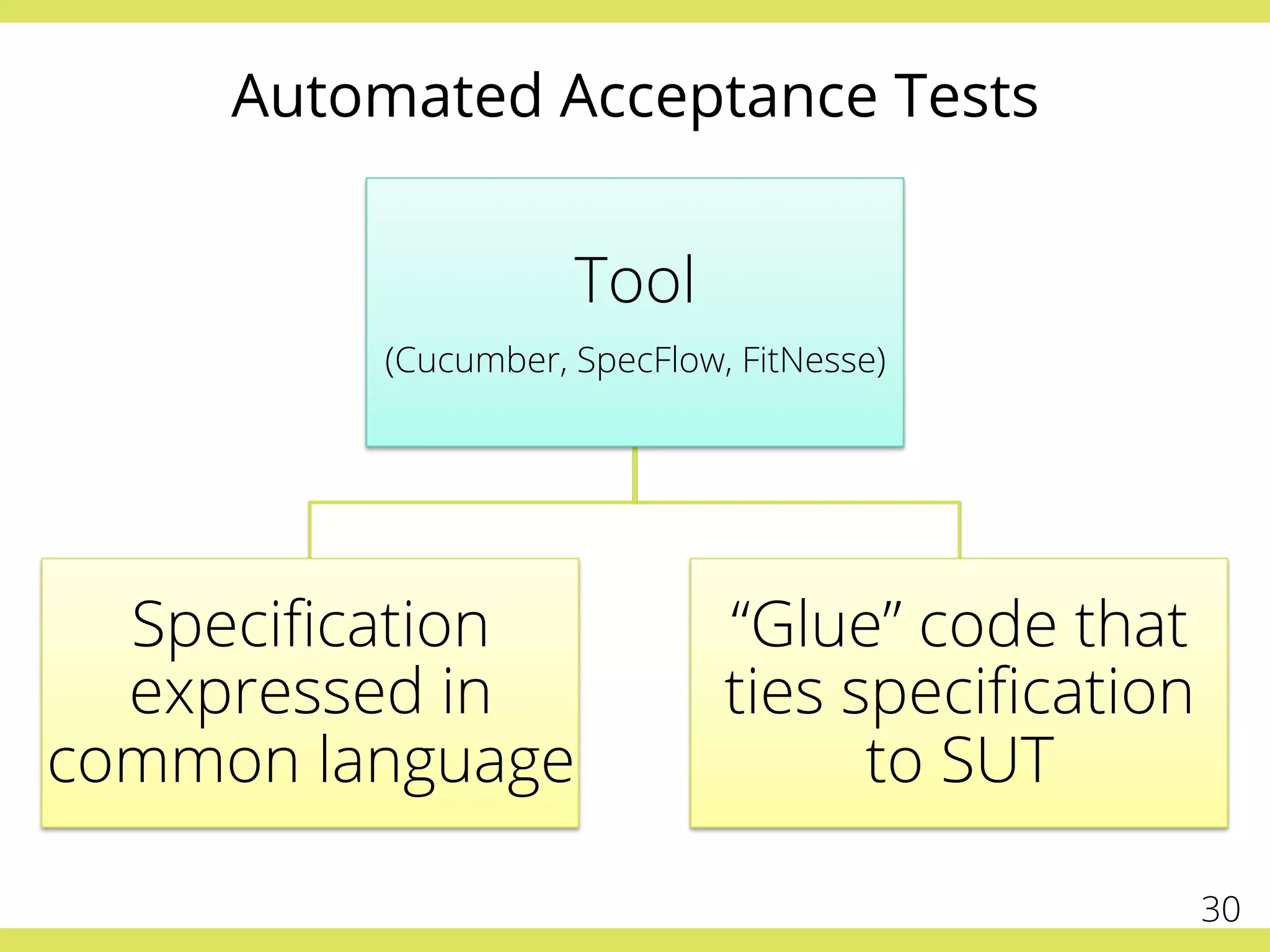 Automated Acceptance Tests

Tool

(Cucumber, SpecFlow, FitNesse)

Specification expressed in common language

“Glue” code that ties specification to SUT

30